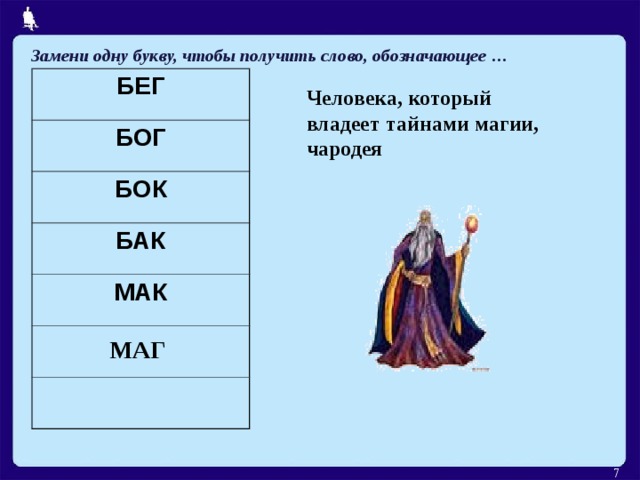 Замени одну букву, чтобы получить слово, обозначающее …

| БЕГ |
|---|
| БОГ |
| БОК |
| БАК |
| МАК |
| МАГ |
|  |

Человека, который владеет тайнами магии, чародея

7